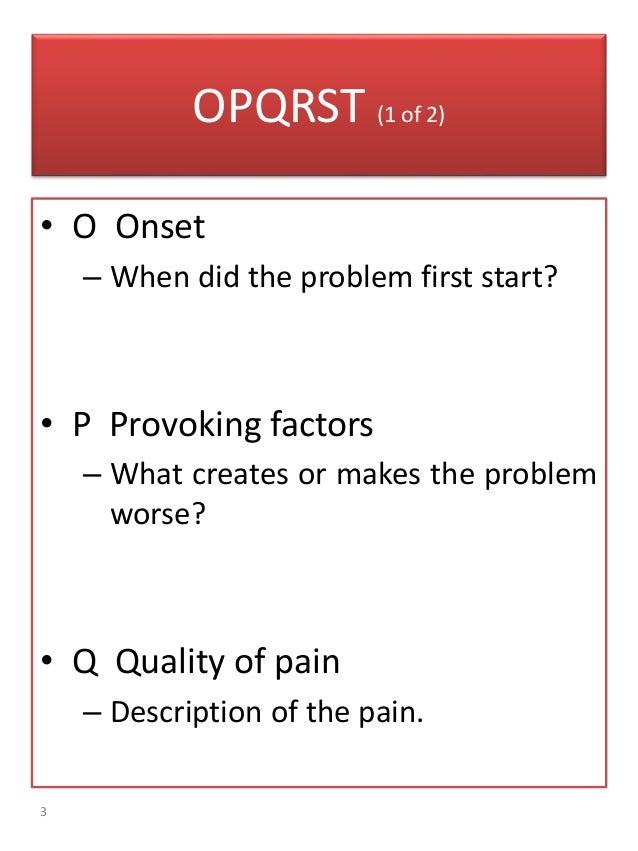 OPQRST (1 of 2)

• O Onset
– When did the problem first start?

• P Provoking factors
– What creates or makes the problem worse?

• Q Quality of pain
– Description of the pain.

3